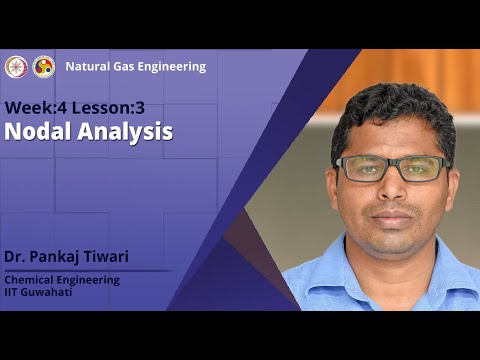 Natural Gas Engineering

Week:4 Lesson:3
Nodal Analysis

Dr. Pankaj Tiwari

Chemical Engineering
IIT Guwahati